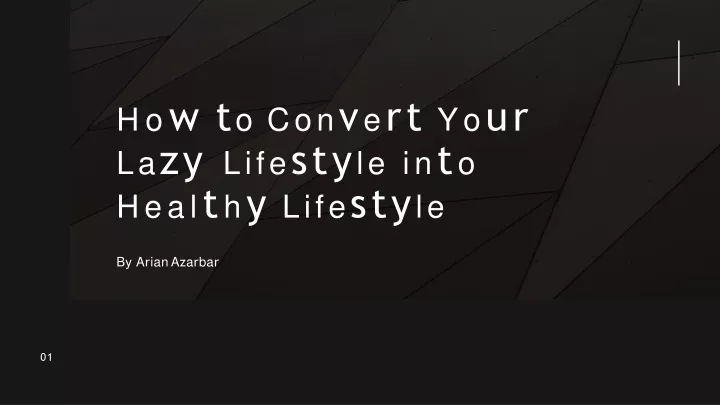 How to Convert Your Lazy Lifestyle into Healthy Lifestyle

By Arian Azarbar

01